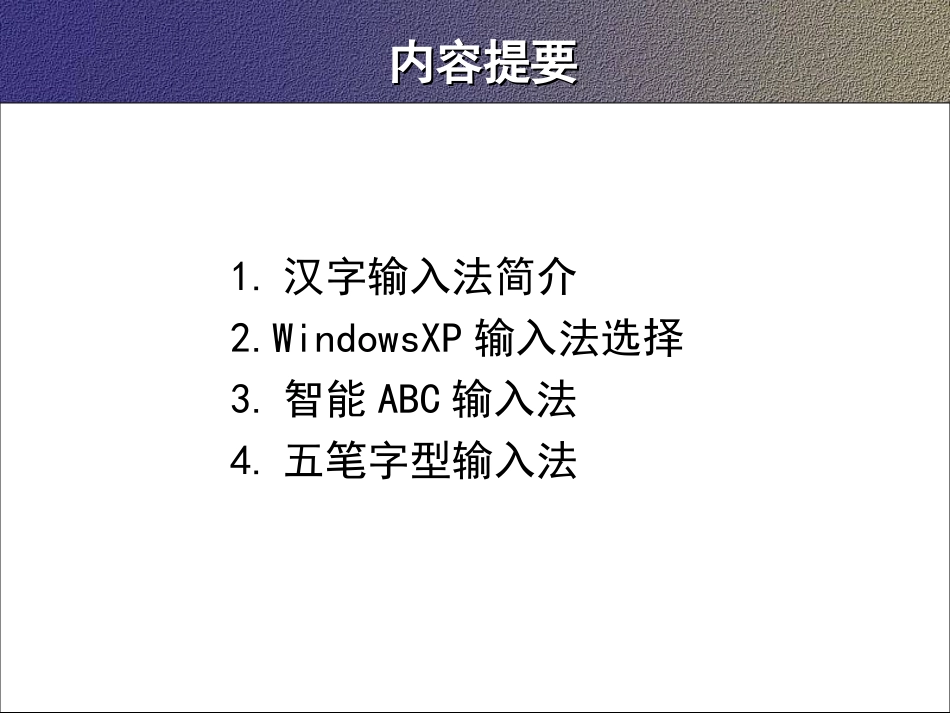 内容提要

1. 汉字输入法简介
2.WindowsXP 输入法选择
3. 智能 ABC 输入法
4. 五笔字型输入法